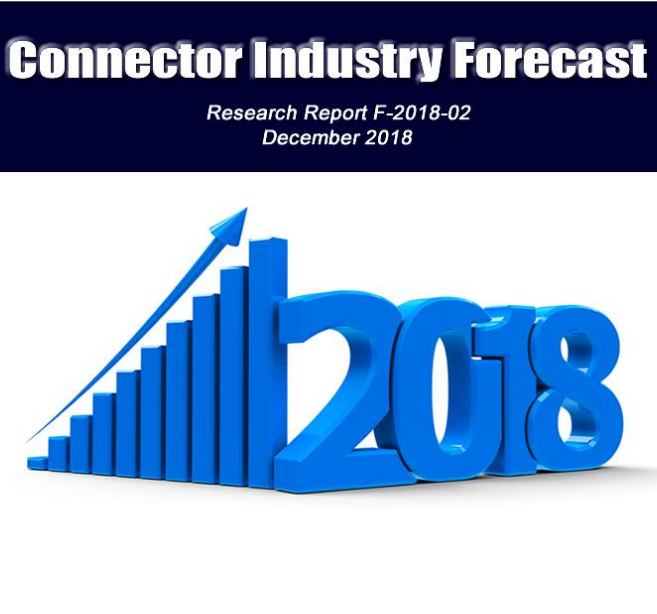 Connector Industry Forecast

Research Report F-2018-02
December 2018

2018